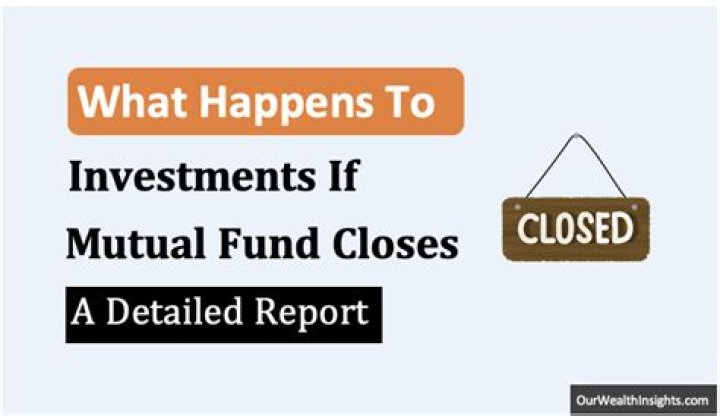 What Happens To

Investments If Mutual Fund Closes

A Detailed Report

CLOSED

OurWealthInsights.com